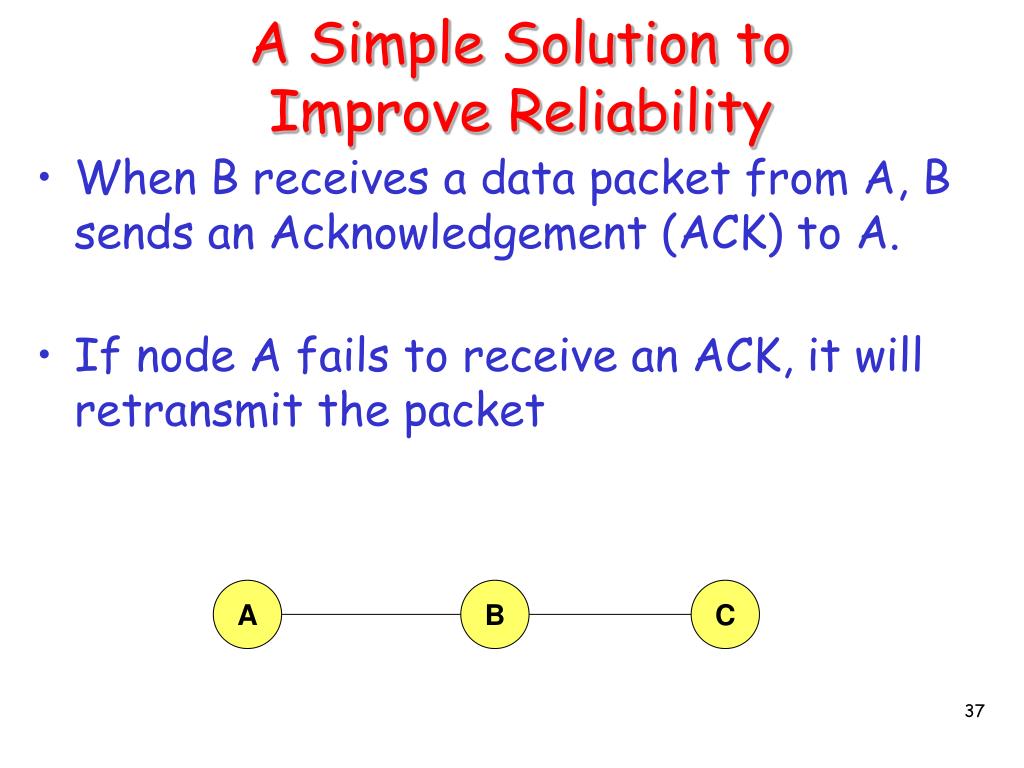 A Simple Solution to Improve Reliability

• When B receives a data packet from A, B sends an Acknowledgement (ACK) to A.

• If node A fails to receive an ACK, it will retransmit the packet

A

B

C

37